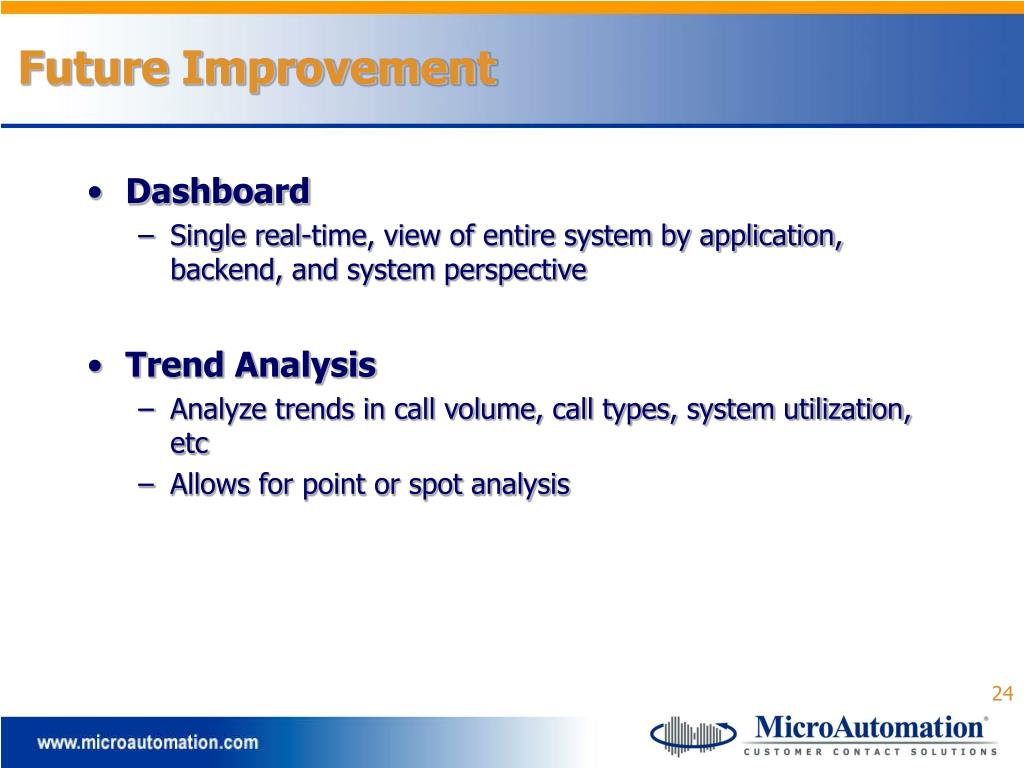 Future Improvement

• Dashboard
– Single real-time, view of entire system by application, backend, and system perspective

• Trend Analysis
– Analyze trends in call volume, call types, system utilization, etc
– Allows for point or spot analysis

24

www.microautomation.com

MicroAutomation®
CUSTOMER CONTACT SOLUTIONS